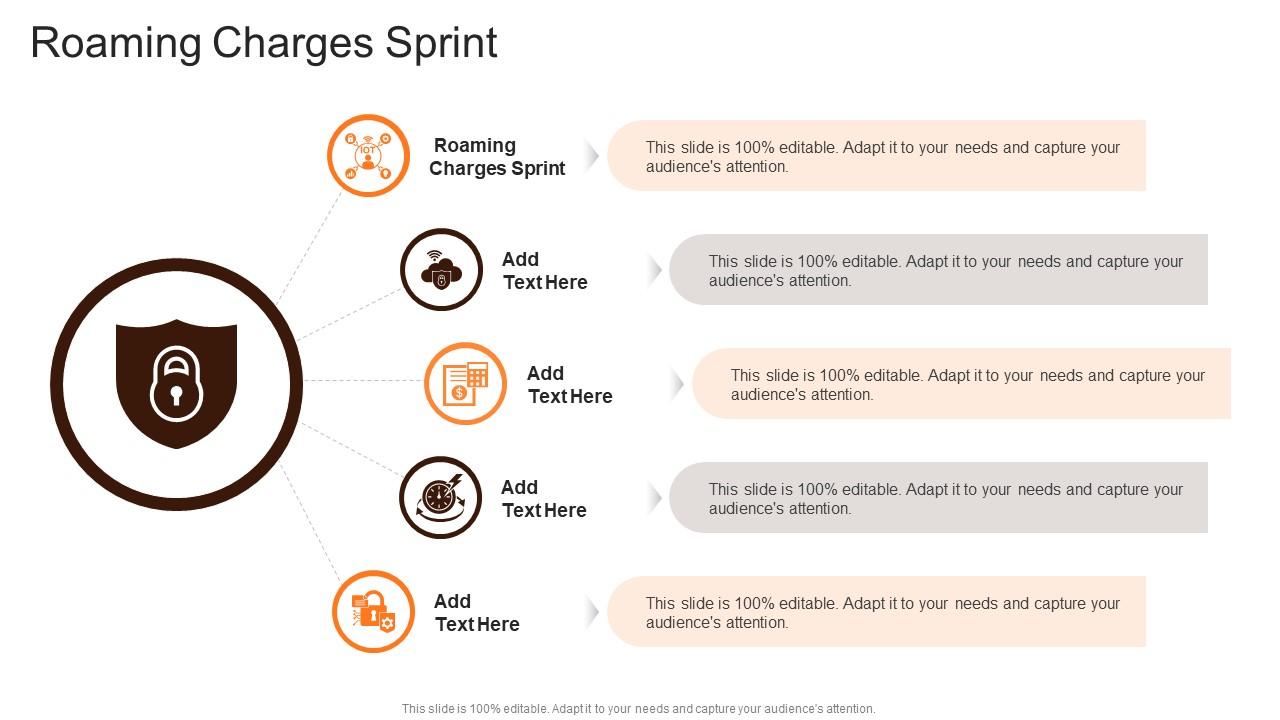 Roaming Charges Sprint

IOT

Roaming Charges Sprint

This slide is 100% editable. Adapt it to your needs and capture your audience's attention.

Add Text Here

This slide is 100% editable. Adapt it to your needs and capture your audience's attention.

Add Text Here

This slide is 100% editable. Adapt it to your needs and capture your audience's attention.

Add Text Here

This slide is 100% editable. Adapt it to your needs and capture your audience's attention.

Add Text Here

This slide is 100% editable. Adapt it to your needs and capture your audience's attention.

This slide is 100% editable. Adapt it to your needs and capture your audience's attention.